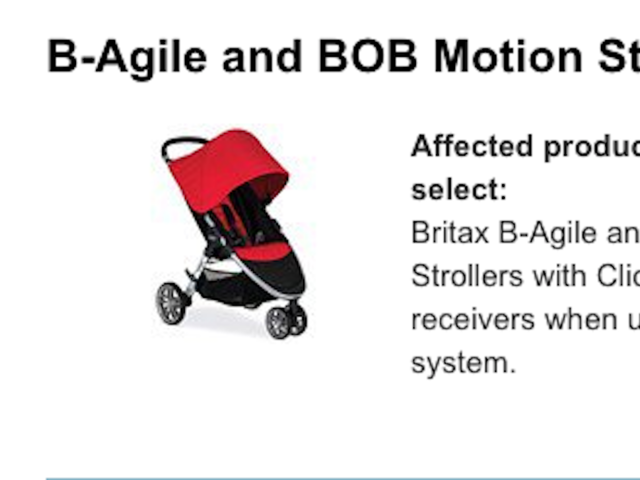 B-Agile and BOB Motion St

Affected produc select:

Britax B-Agile an Strollers with Clic receivers when u system.